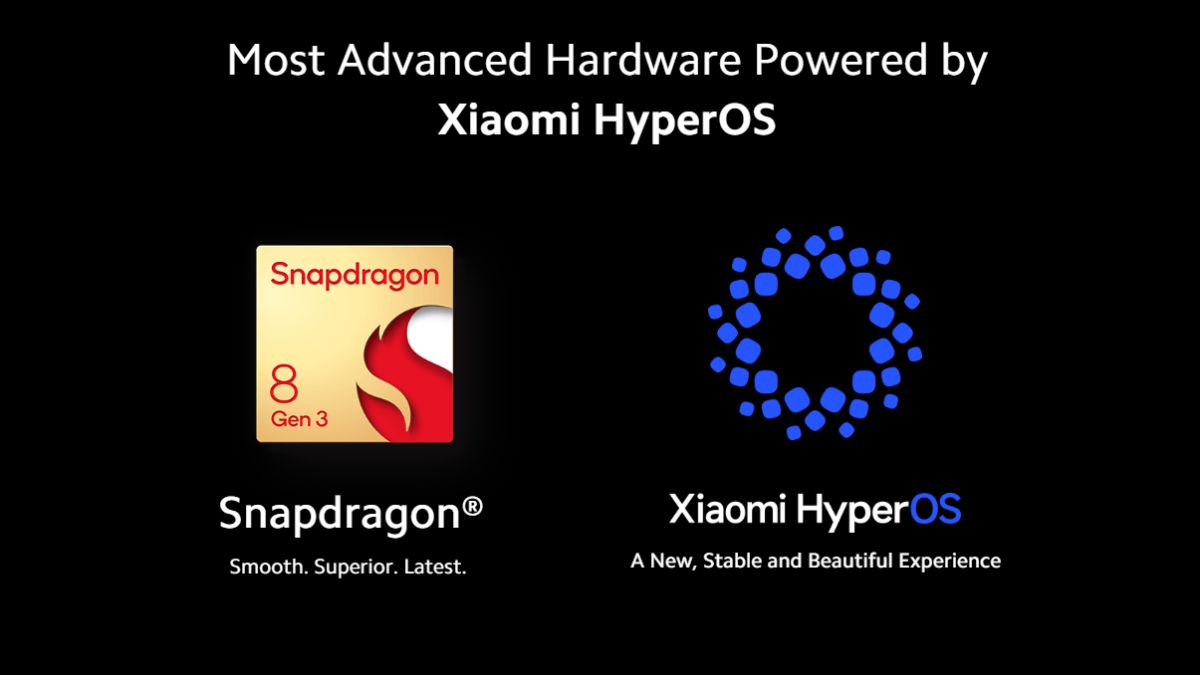 Most Advanced Hardware Powered by
Xiaomi HyperOS

Snapdragon
8
Gen 3

Snapdragon®
Smooth. Superior. Latest.

Xiaomi HyperOS
A New, Stable and Beautiful Experience